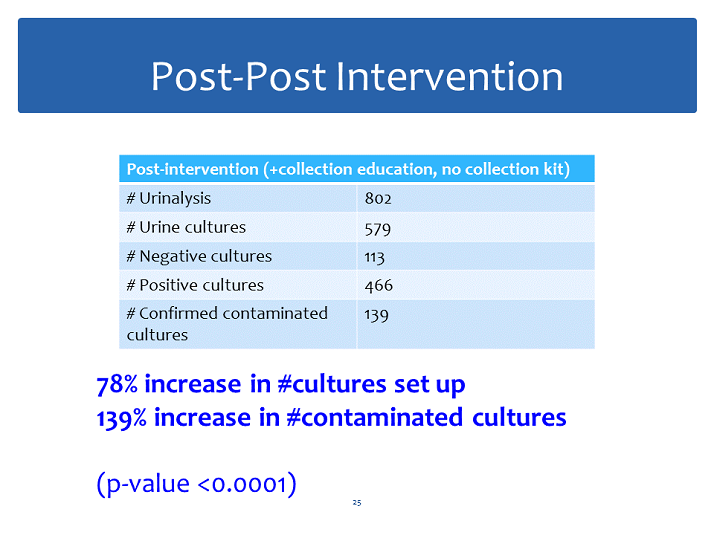 Post-Post Intervention

| Post-intervention (+collection education, no collection kit) | |
|---|---|
| # Urinalysis | 802 |
| # Urine cultures | 579 |
| # Negative cultures | 113 |
| # Positive cultures | 466 |
| # Confirmed contaminated cultures | 139 |

78% increase in #cultures set up
139% increase in #contaminated cultures

(p-value <0.0001)

25